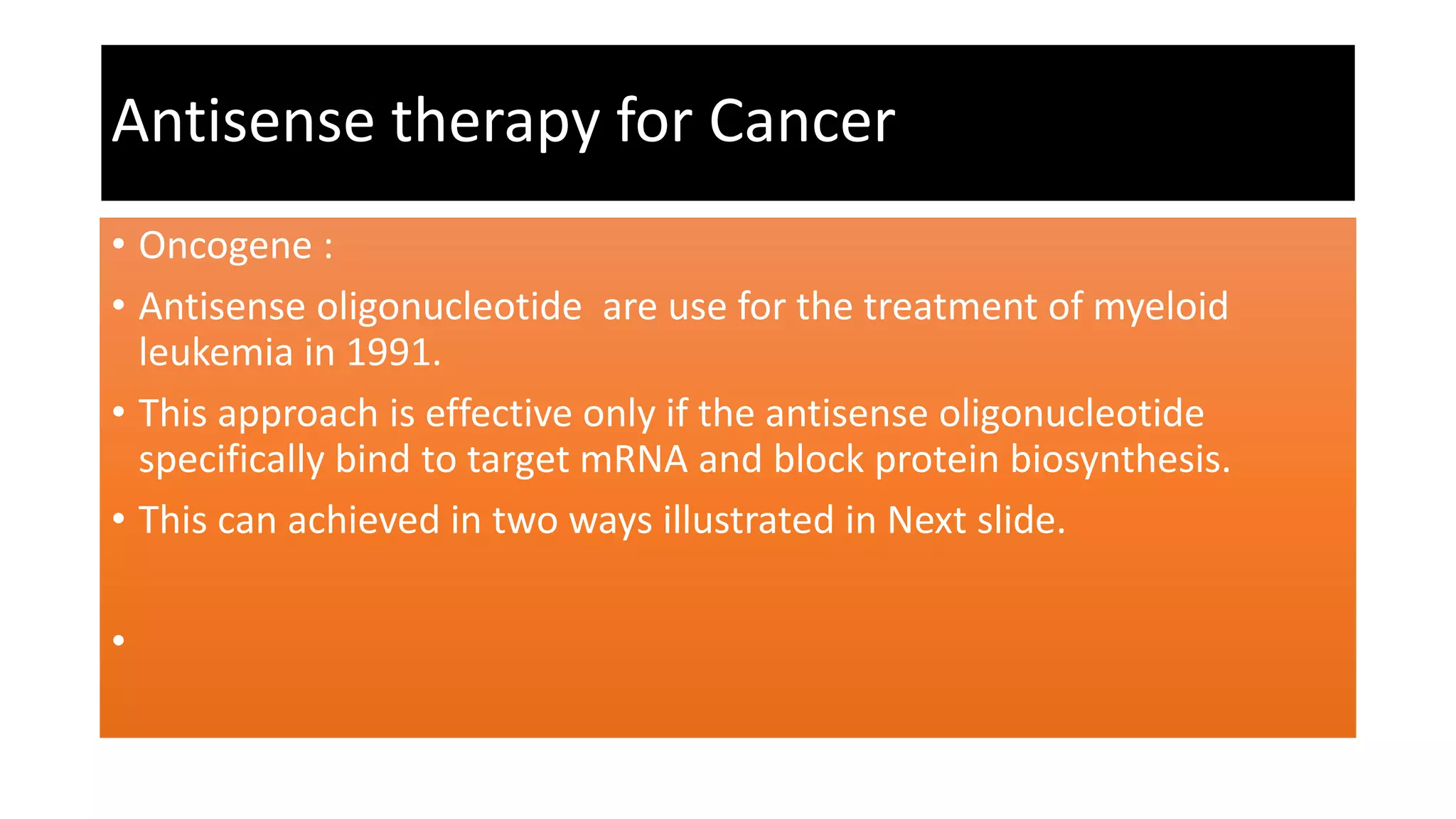 Antisense therapy for Cancer

• Oncogene :

• Antisense oligonucleotide are use for the treatment of myeloid leukemia in 1991.

• This approach is effective only if the antisense oligonucleotide specifically bind to target mRNA and block protein biosynthesis.

• This can achieved in two ways illustrated in Next slide.

•